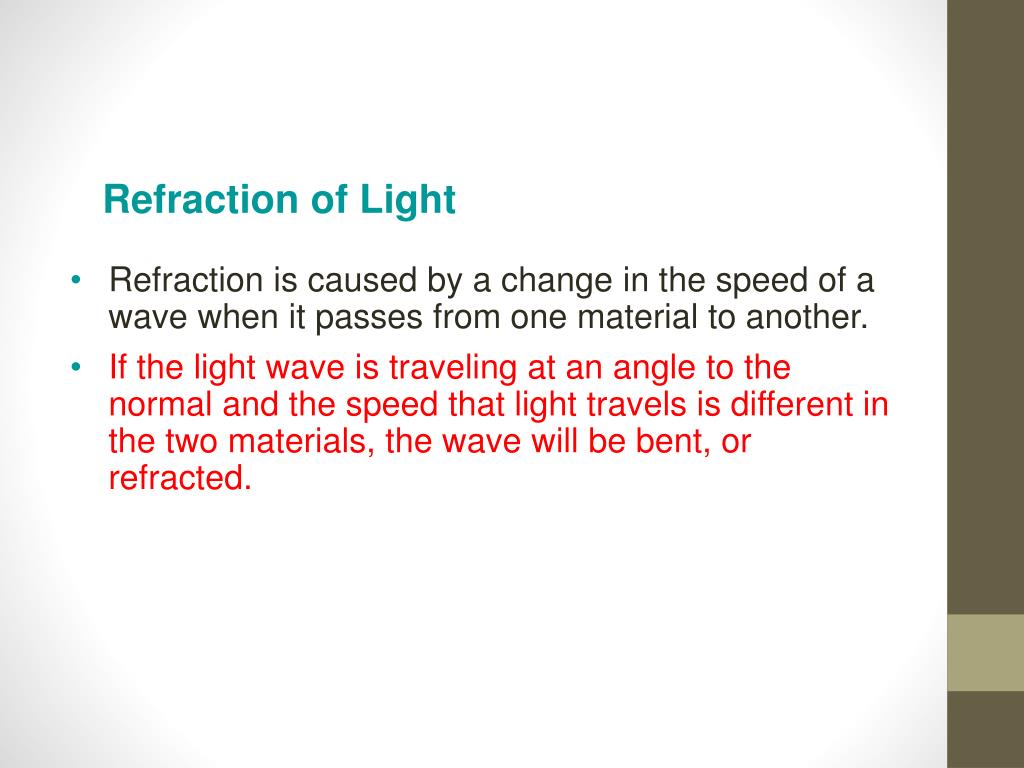 Refraction of Light

• Refraction is caused by a change in the speed of a wave when it passes from one material to another.
• If the light wave is traveling at an angle to the normal and the speed that light travels is different in the two materials, the wave will be bent, or refracted.